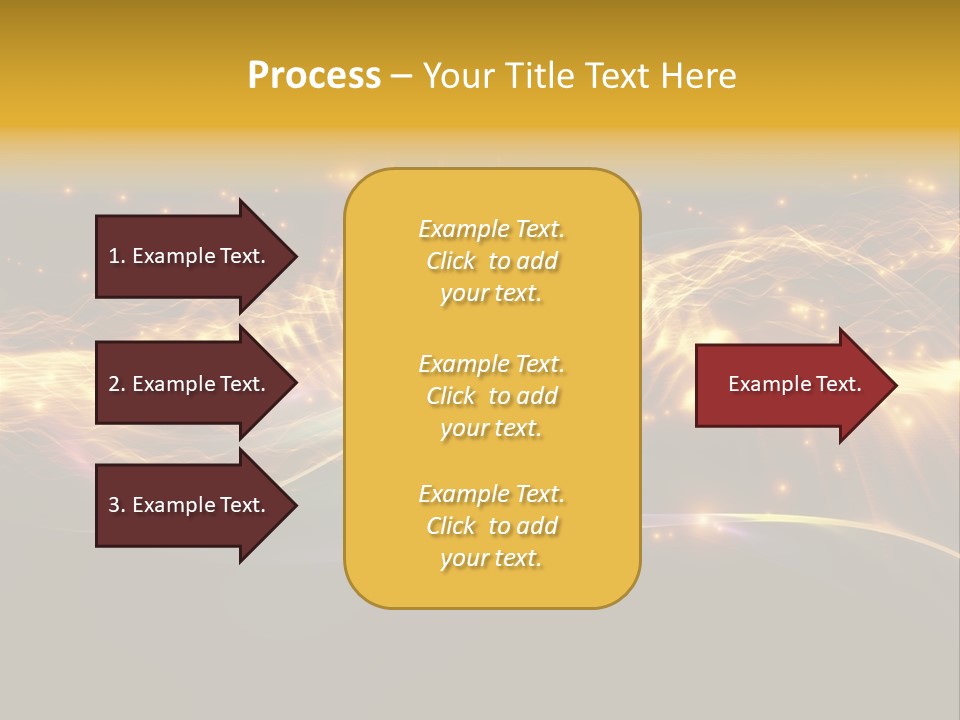 Process – Your Title Text Here

1. Example Text.

2. Example Text.

3. Example Text.

Example Text. Click to add your text.

Example Text. Click to add your text.

Example Text. Click to add your text.

Example Text.